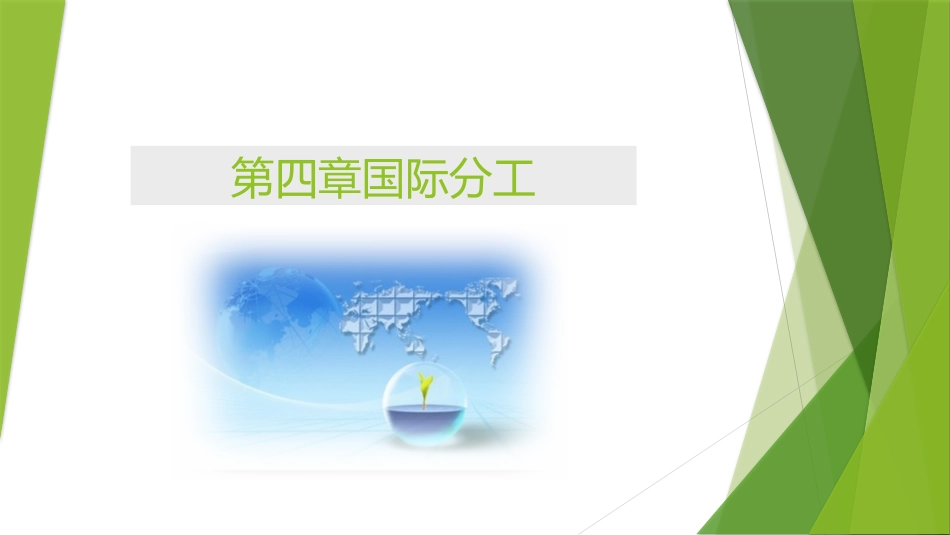 第四章国际分工